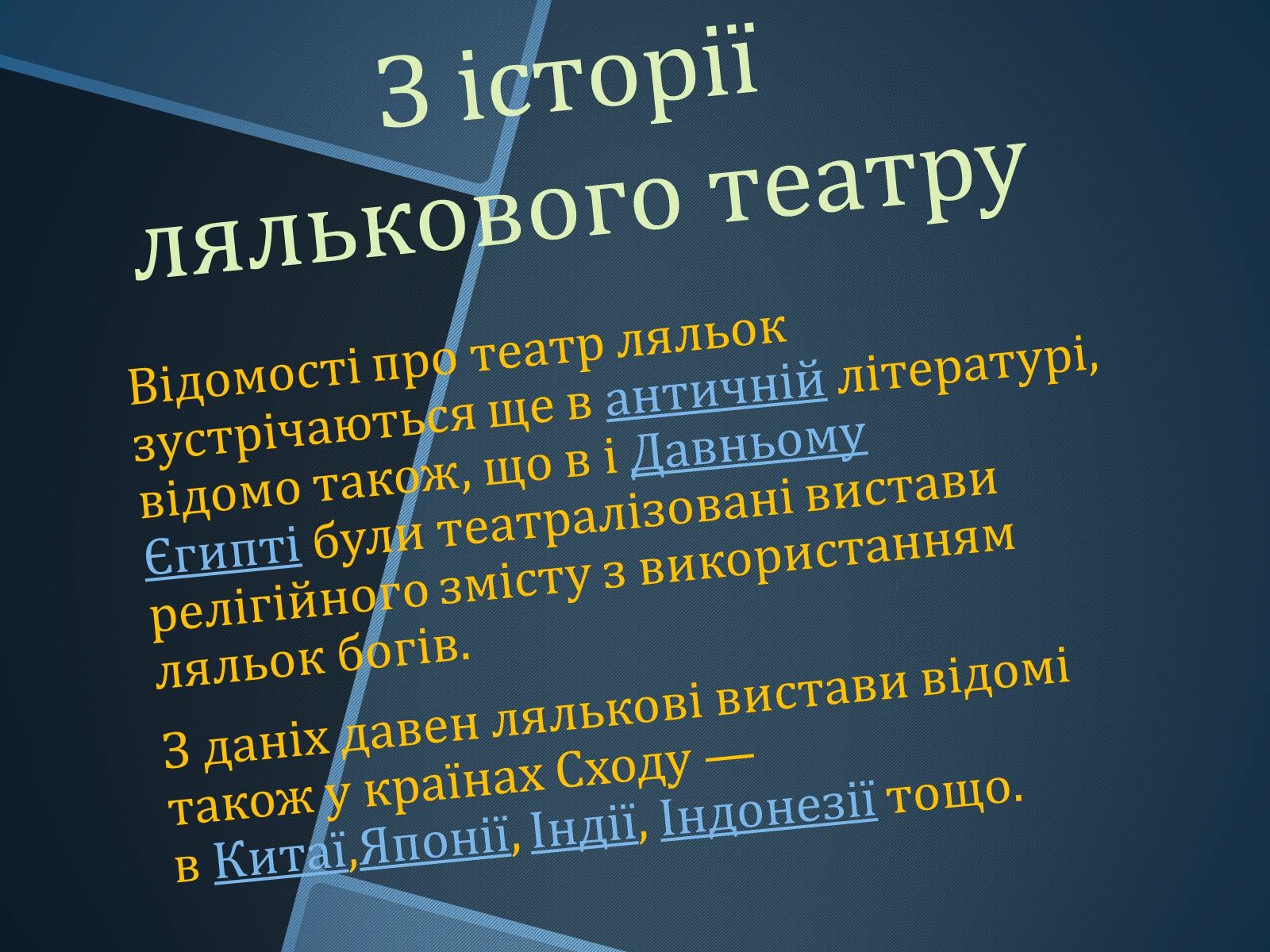 З історії лялькового театру

Відомості про театр ляльок зустрічаються ще в античній літературі, відомо також, що в і Давньому Єгипті були театралізовані вистави релігійного змісту з використанням ляльок богів.

З даніх давен лялькові вистави відомі також у країнах Сходу — в Китаї,Японії, Індії, Індонезії тощо.